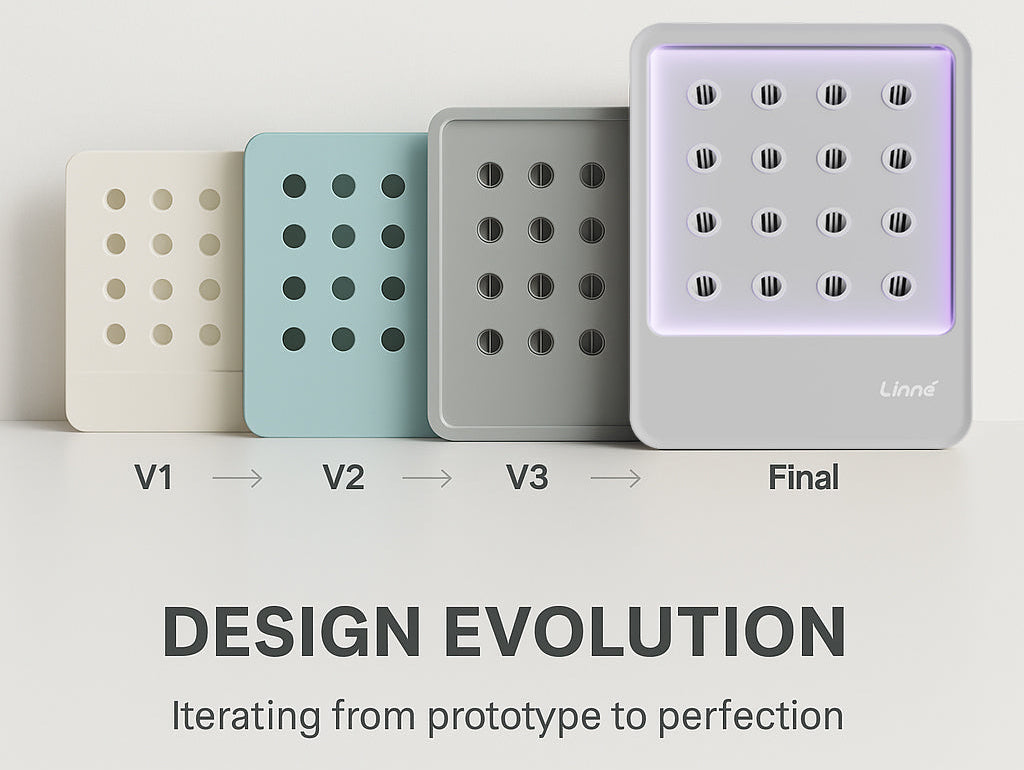 Linné

V1 → V2 → V3 → Final

DESIGN EVOLUTION

Iterating from prototype to perfection